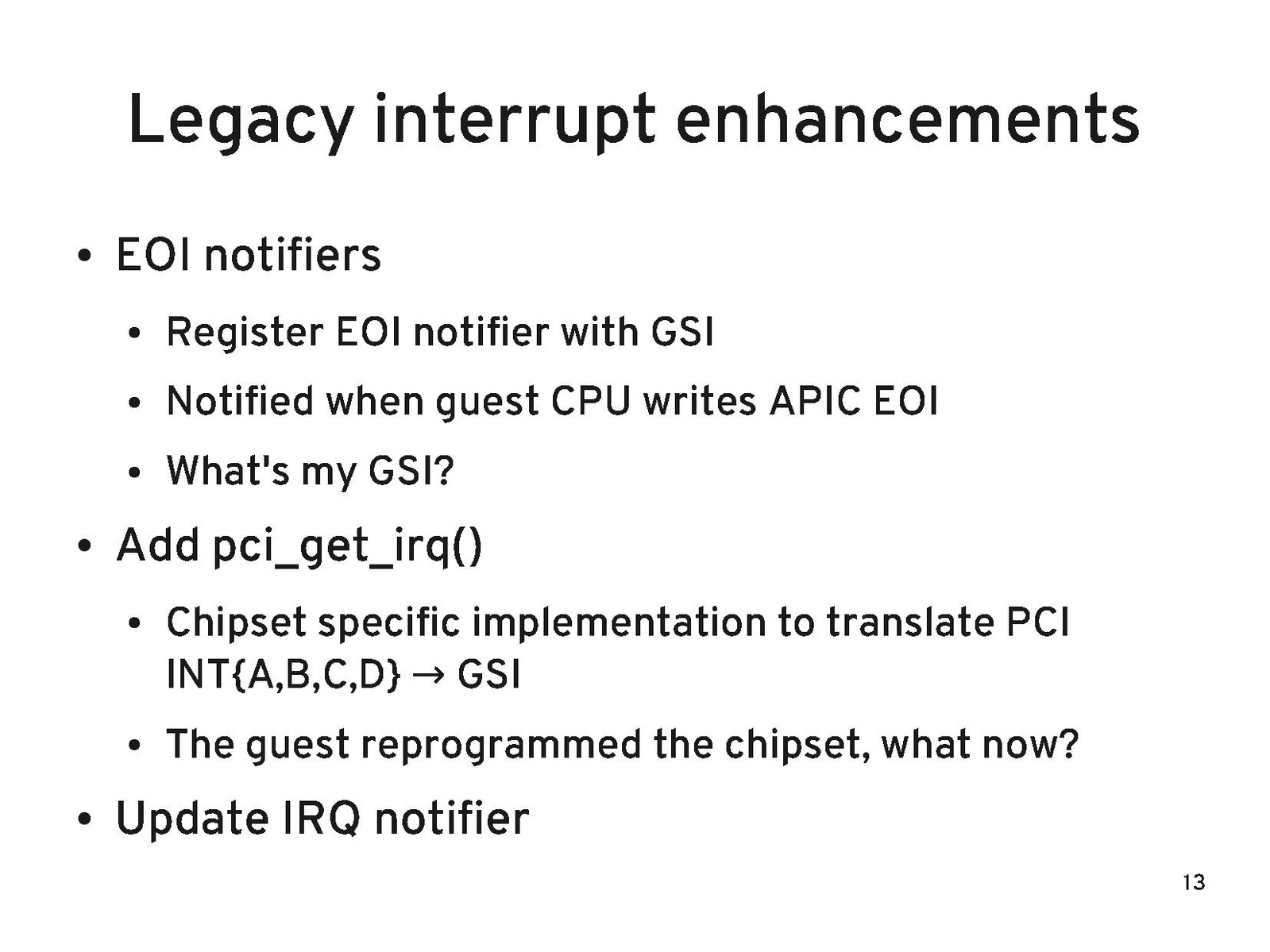 Legacy interrupt enhancements

• EOI notifiers
  • Register EOI notifier with GSI
  • Notified when guest CPU writes APIC EOI
  • What's my GSI?
• Add pci_get_irq()
  • Chipset specific implementation to translate PCI INT{A,B,C,D} → GSI
  • The guest reprogrammed the chipset, what now?
• Update IRQ notifier

13